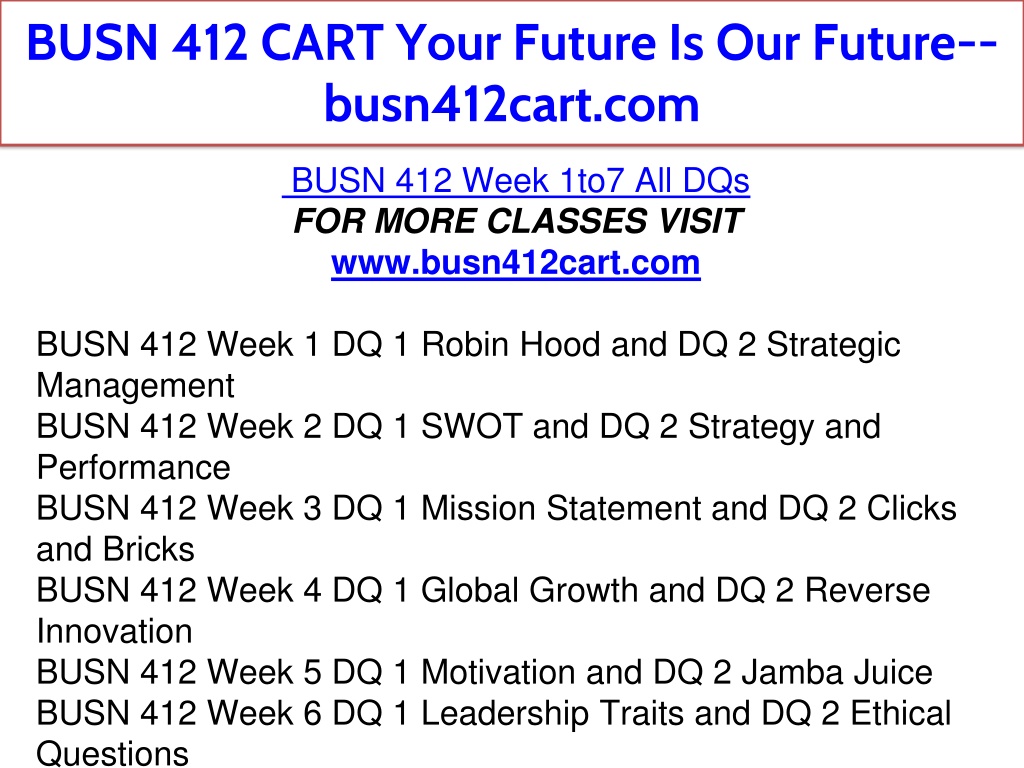 BUSN 412 CART Your Future Is Our Future--busn412cart.com

BUSN 412 Week 1to7 All DQs
FOR MORE CLASSES VISIT
www.busn412cart.com

BUSN 412 Week 1 DQ 1 Robin Hood and DQ 2 Strategic Management
BUSN 412 Week 2 DQ 1 SWOT and DQ 2 Strategy and Performance
BUSN 412 Week 3 DQ 1 Mission Statement and DQ 2 Clicks and Bricks
BUSN 412 Week 4 DQ 1 Global Growth and DQ 2 Reverse Innovation
BUSN 412 Week 5 DQ 1 Motivation and DQ 2 Jamba Juice
BUSN 412 Week 6 DQ 1 Leadership Traits and DQ 2 Ethical Questions